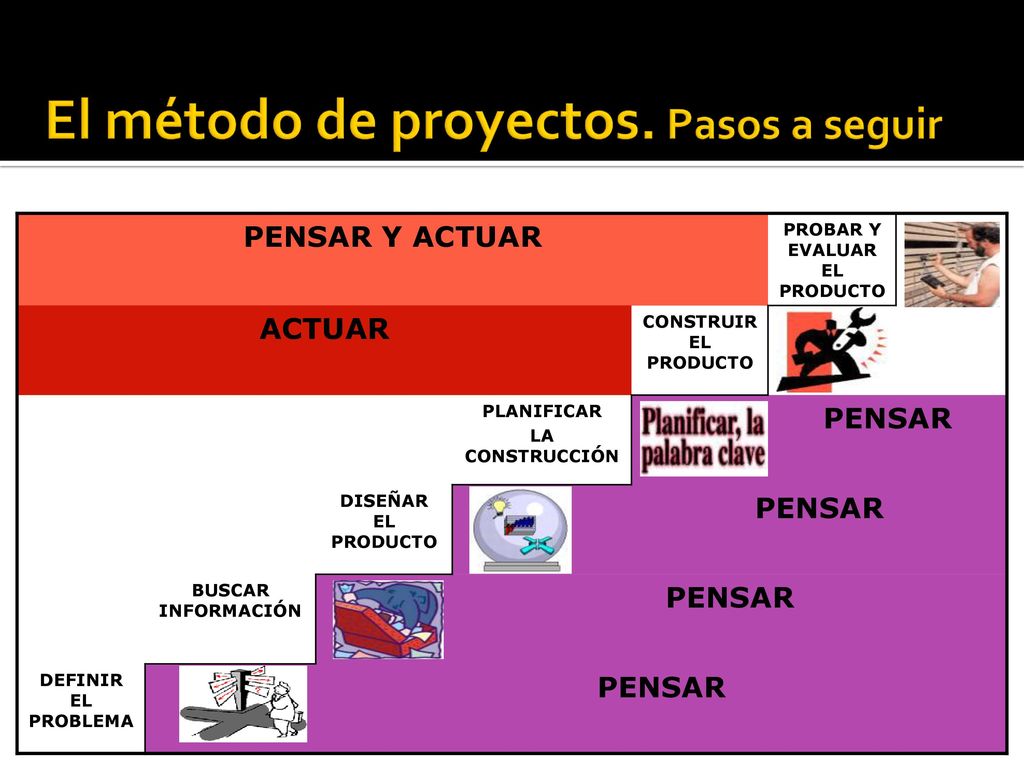 El método de proyectos. Pasos a seguir

PENSAR Y ACTUAR

PROBAR Y EVALUAR EL PRODUCTO

ACTUAR

CONSTRUIR EL PRODUCTO

PLANIFICAR LA CONSTRUCCIÓN

Planificar, la palabra clave

PENSAR

DISEÑAR EL PRODUCTO

PENSAR

BUSCAR INFORMACIÓN

PENSAR

DEFINIR EL PROBLEMA

PENSAR